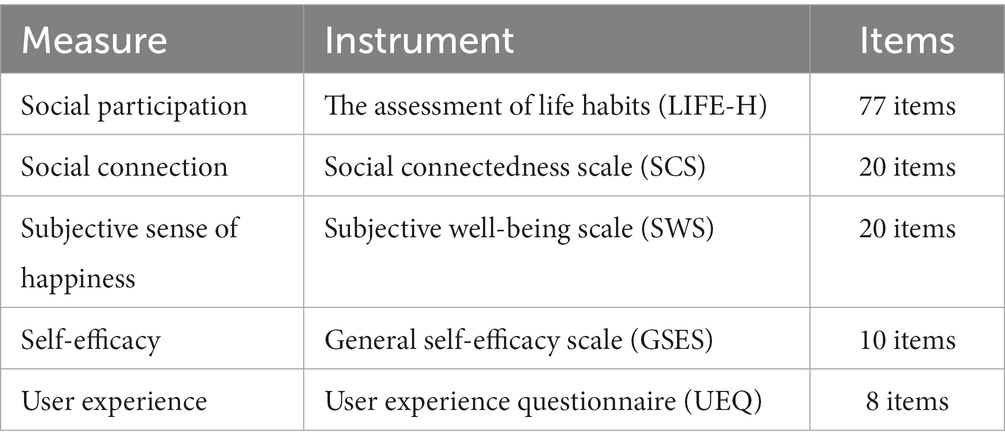 | Measure | Instrument | Items |
|---|---|---|
| Social participation | The assessment of life habits (LIFE-H) | 77 items |
| Social connection | Social connectedness scale (SCS) | 20 items |
| Subjective sense of happiness | Subjective well-being scale (SWS) | 20 items |
| Self-efficacy | General self-efficacy scale (GSES) | 10 items |
| User experience | User experience questionnaire (UEQ) | 8 items |